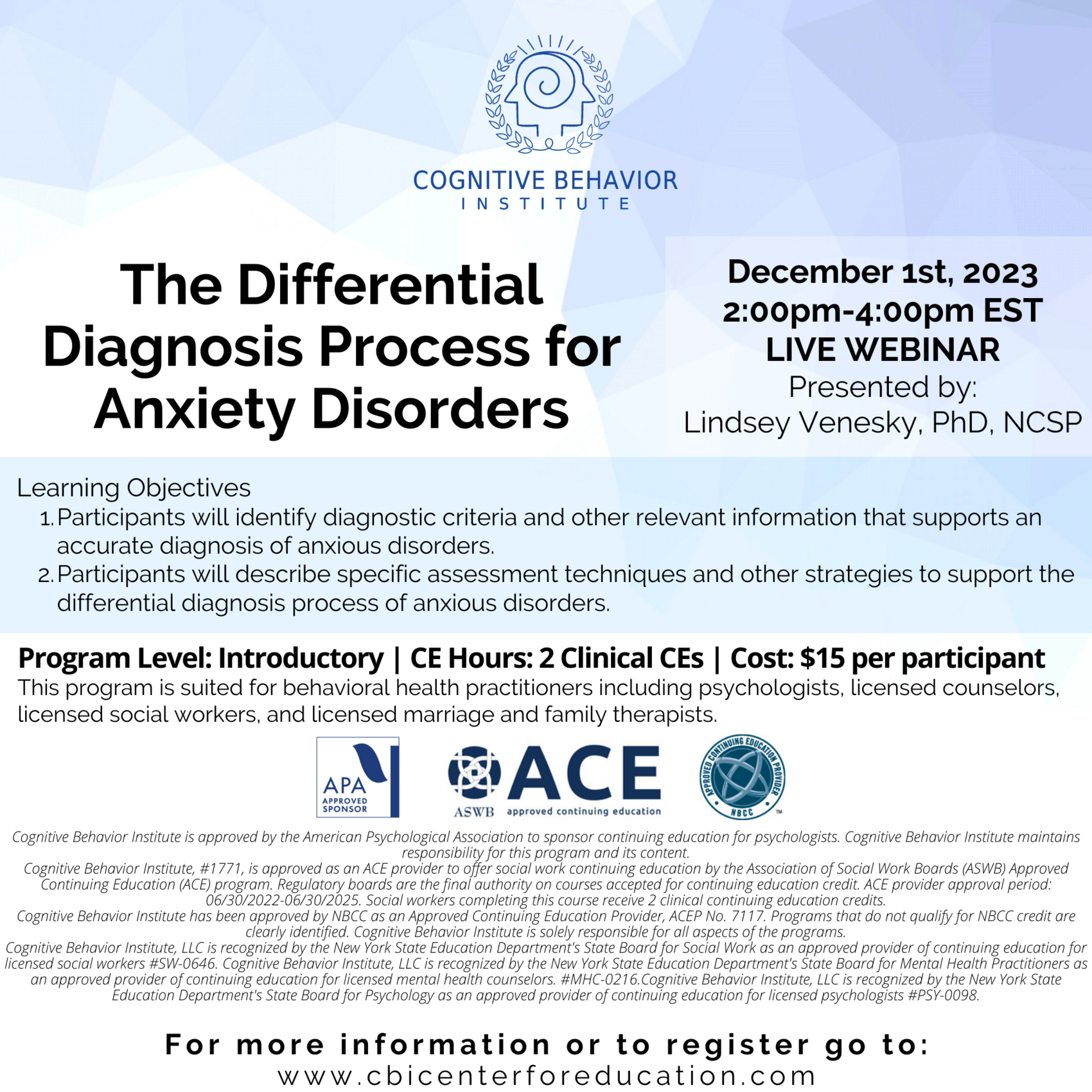 COGNITIVE BEHAVIOR
INSTITUTE

The Differential Diagnosis Process for Anxiety Disorders

December 1st, 2023
2:00pm-4:00pm EST
LIVE WEBINAR
Presented by:
Lindsey Venesky, PhD, NCSP

Learning Objectives
1. Participants will identify diagnostic criteria and other relevant information that supports an accurate diagnosis of anxious disorders.
2. Participants will describe specific assessment techniques and other strategies to support the differential diagnosis process of anxious disorders.

Program Level: Introductory | CE Hours: 2 Clinical CEs | Cost: $15 per participant
This program is suited for behavioral health practitioners including psychologists, licensed counselors, licensed social workers, and licensed marriage and family therapists.

APA APPROVED SPONSOR

ASWB ACE approved continuing education

APPROVED CONTINUING EDUCATION PROVIDER NBCC ™

Cognitive Behavior Institute is approved by the American Psychological Association to sponsor continuing education for psychologists. Cognitive Behavior Institute maintains responsibility for this program and its content.
Cognitive Behavior Institute, #1771, is approved as an ACE provider to offer social work continuing education by the Association of Social Work Boards (ASWB) Approved Continuing Education (ACE) program. Regulatory boards are the final authority on courses accepted for continuing education credit. ACE provider approval period: 06/30/2022-06/30/2025. Social workers completing this course receive 2 clinical continuing education credits.
Cognitive Behavior Institute has been approved by NBCC as an Approved Continuing Education Provider, ACEP No. 7117. Programs that do not qualify for NBCC credit are clearly identified. Cognitive Behavior Institute is solely responsible for all aspects of the programs.
Cognitive Behavior Institute, LLC is recognized by the New York State Education Department's State Board for Social Work as an approved provider of continuing education for licensed social workers #SW-0646. Cognitive Behavior Institute, LLC is recognized by the New York State Education Department's State Board for Mental Health Practitioners as an approved provider of continuing education for licensed mental health counselors. #MHC-0216.Cognitive Behavior Institute, LLC is recognized by the New York State Education Department's State Board for Psychology as an approved provider of continuing education for licensed psychologists #PSY-0098.

For more information or to register go to:
www.cbicenterforeducation.com